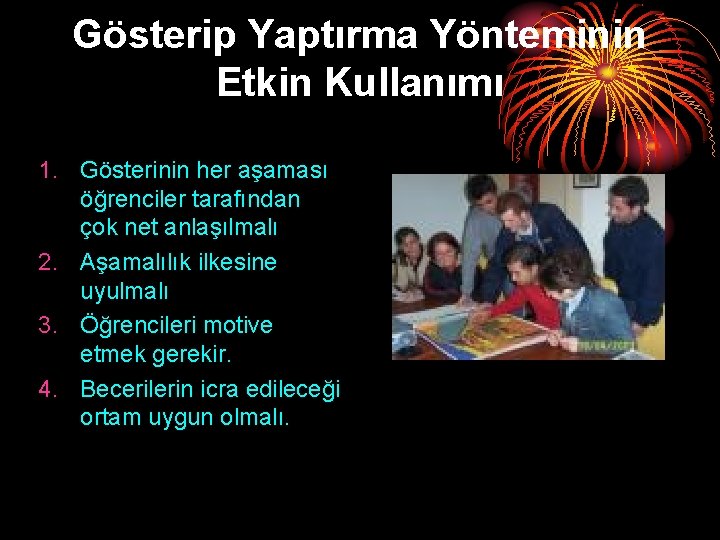 Gösterip Yaptırma Yönteminin Etkin Kullanımı

1. Gösterinin her aşaması öğrenciler tarafından çok net anlaşılmalı
2. Aşamalılık ilkesine uyulmalı
3. Öğrencileri motive etmek gerekir.
4. Becerilerin icra edileceği ortam uygun olmalı.